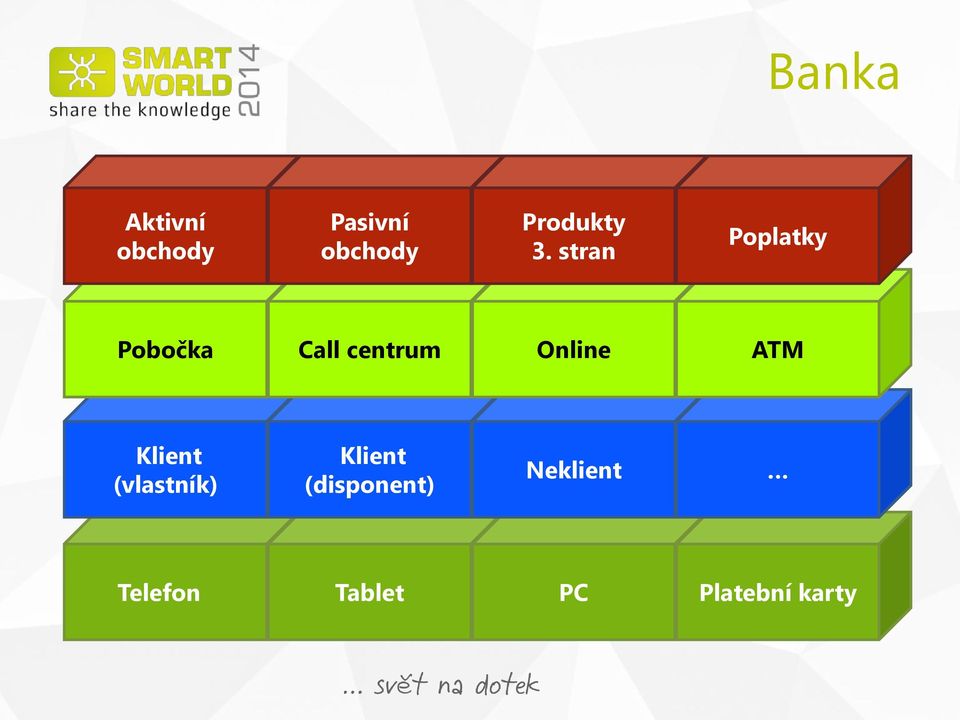 SMART WORLD 2014
share the knowledge

Banka

| Aktivní obchody | Pasivní obchody | Produkty 3. stran | Poplatky |
|---|---|---|---|
| Pobočka | Call centrum | Online | ATM |
| Klient (vlastník) | Klient (disponent) | Neklient | ... |
| Telefon | Tablet | PC | Platební karty |

... svět na dotek